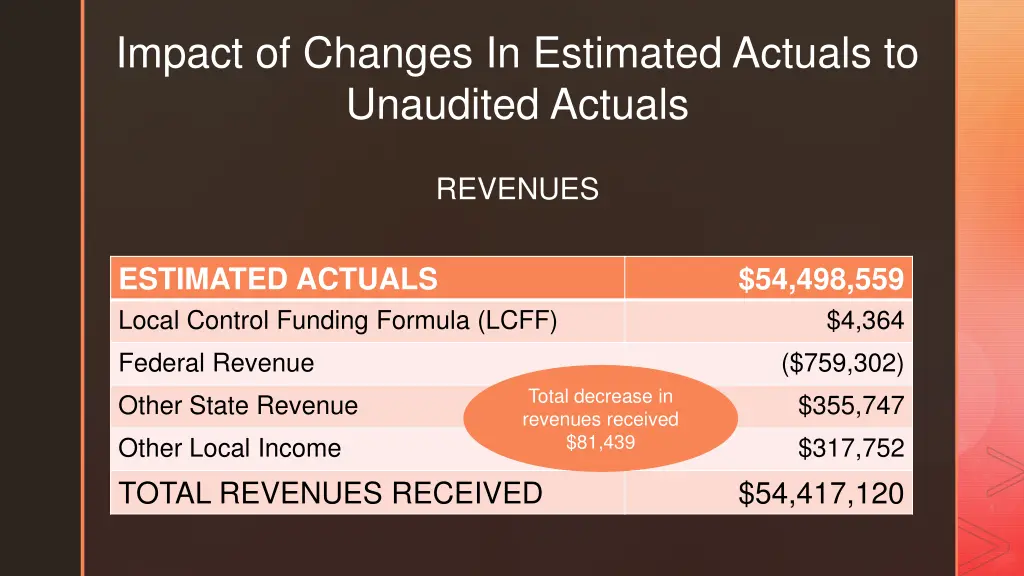 Impact of Changes In Estimated Actuals to Unaudited Actuals

REVENUES

| ESTIMATED ACTUALS | $54,498,559 |
|---|---|
| Local Control Funding Formula (LCFF) | $4,364 |
| Federal Revenue | ($759,302) |
| Other State Revenue | $355,747 |
| Other Local Income | $317,752 |
| TOTAL REVENUES RECEIVED | $54,417,120 |

Total decrease in revenues received $81,439